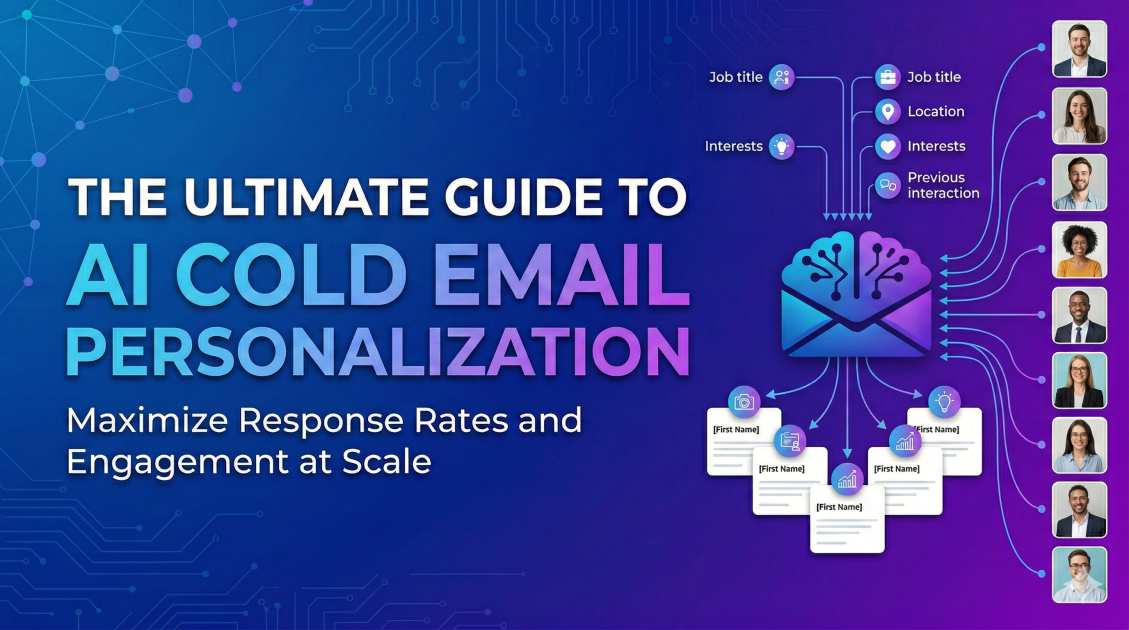 THE ULTIMATE GUIDE TO
AI COLD EMAIL PERSONALIZATION

Maximize Response Rates and Engagement at Scale

Job title

Interests

Job title

Location

Interests

Previous interaction

[First Name]

[First Name]

[First Name]

[First Name]

[First Name]